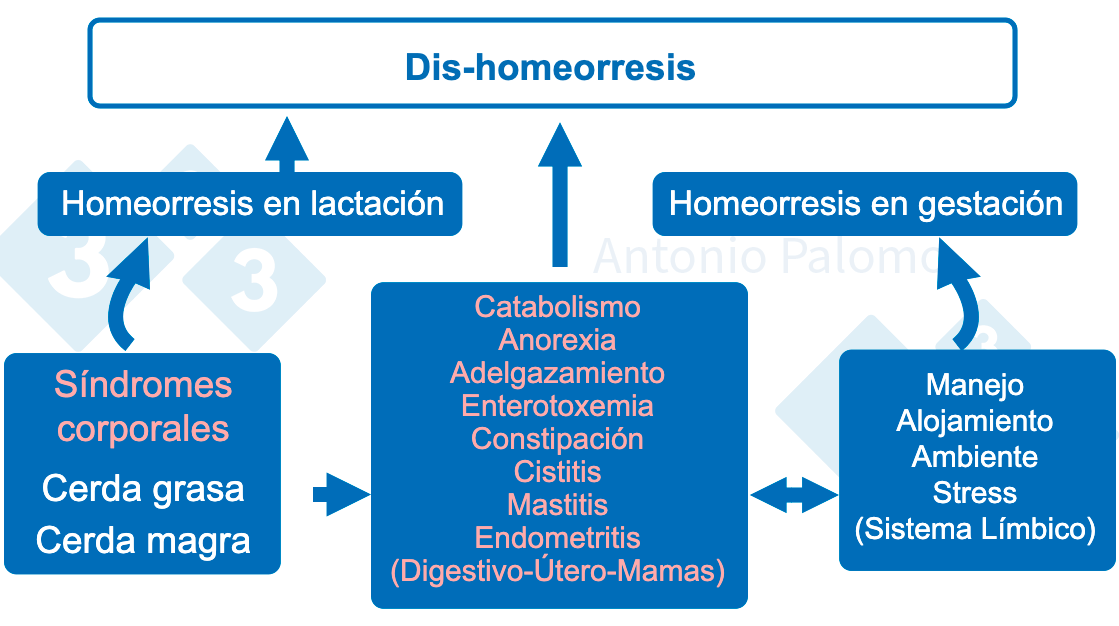 Dis-homeorresis

Homeorresis en lactación

Homeorresis en gestación

Antonio Palomo

Síndromes corporales
Cerda grasa
Cerda magra

Catabolismo
Anorexia
Adelgazamiento
Enterotoxemia
Constipación
Cistitis
Mastitis
Endometritis
(Digestivo-Útero-Mamas)

Manejo
Alojamiento
Ambiente
Stress
(Sistema Límbico)